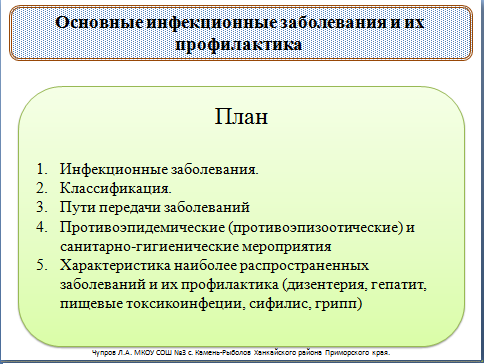 Основные инфекционные заболевания и их профилактика

План

1. Инфекционные заболевания.
2. Классификация.
3. Пути передачи заболеваний
4. Противоэпидемические (противоэпизоотические) и санитарно-гигиенические мероприятия
5. Характеристика наиболее распространенных заболеваний и их профилактика (дизентерия, гепатит, пищевые токсикоинфеции, сифилис, грипп)

Чупров Л.А. МКОУ СОШ №3 с. Камень-Рыболов Ханкайского района Приморского края.